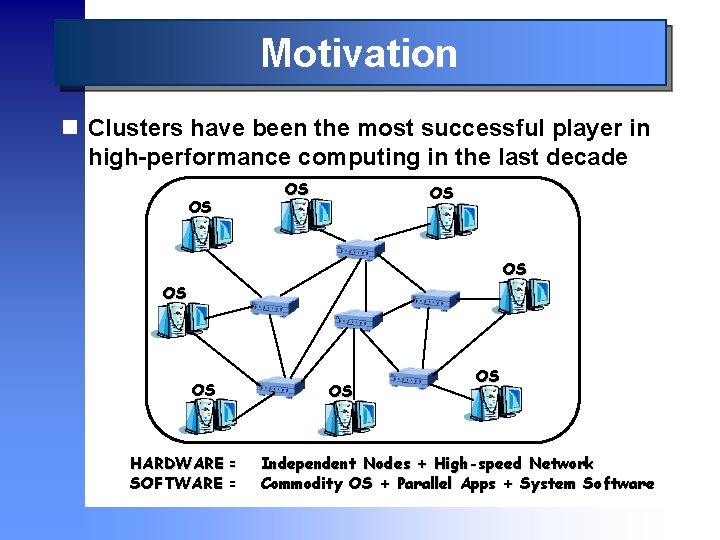 Motivation

Clusters have been the most successful player in high-performance computing in the last decade

OS

OS

OS

OS

OS

OS

OS

OS

HARDWARE = Independent Nodes + High-speed Network
SOFTWARE = Commodity OS + Parallel Apps + System Software